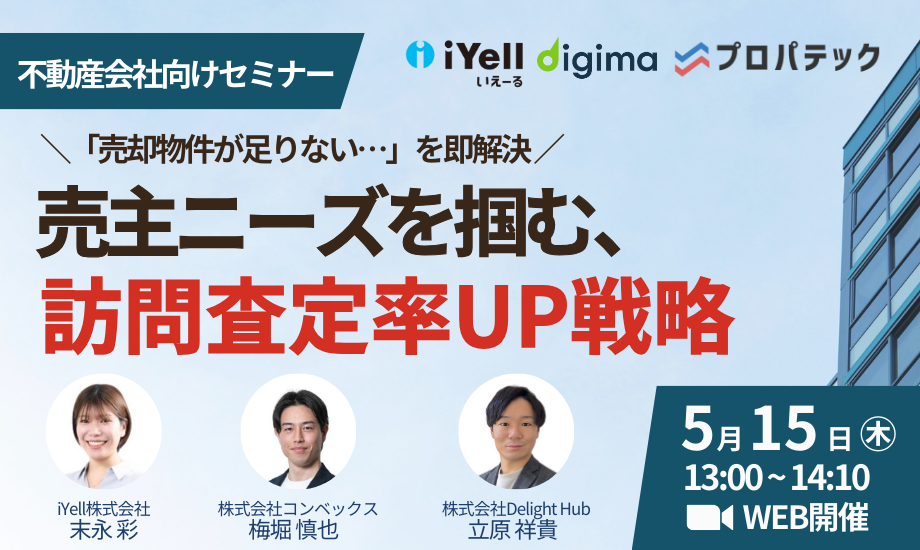 不動産会社向けセミナー

iYell いえーる digima プロパテック

＼「売却物件が足りない…」を即解決／

売主ニーズを掴む、
訪問査定率UP戦略

iYell株式会社
末永 彩

株式会社コンベックス
梅堀 慎也

株式会社Delight Hub
立原 祥貴

5月15日㊍
13:00～14:10
WEB開催